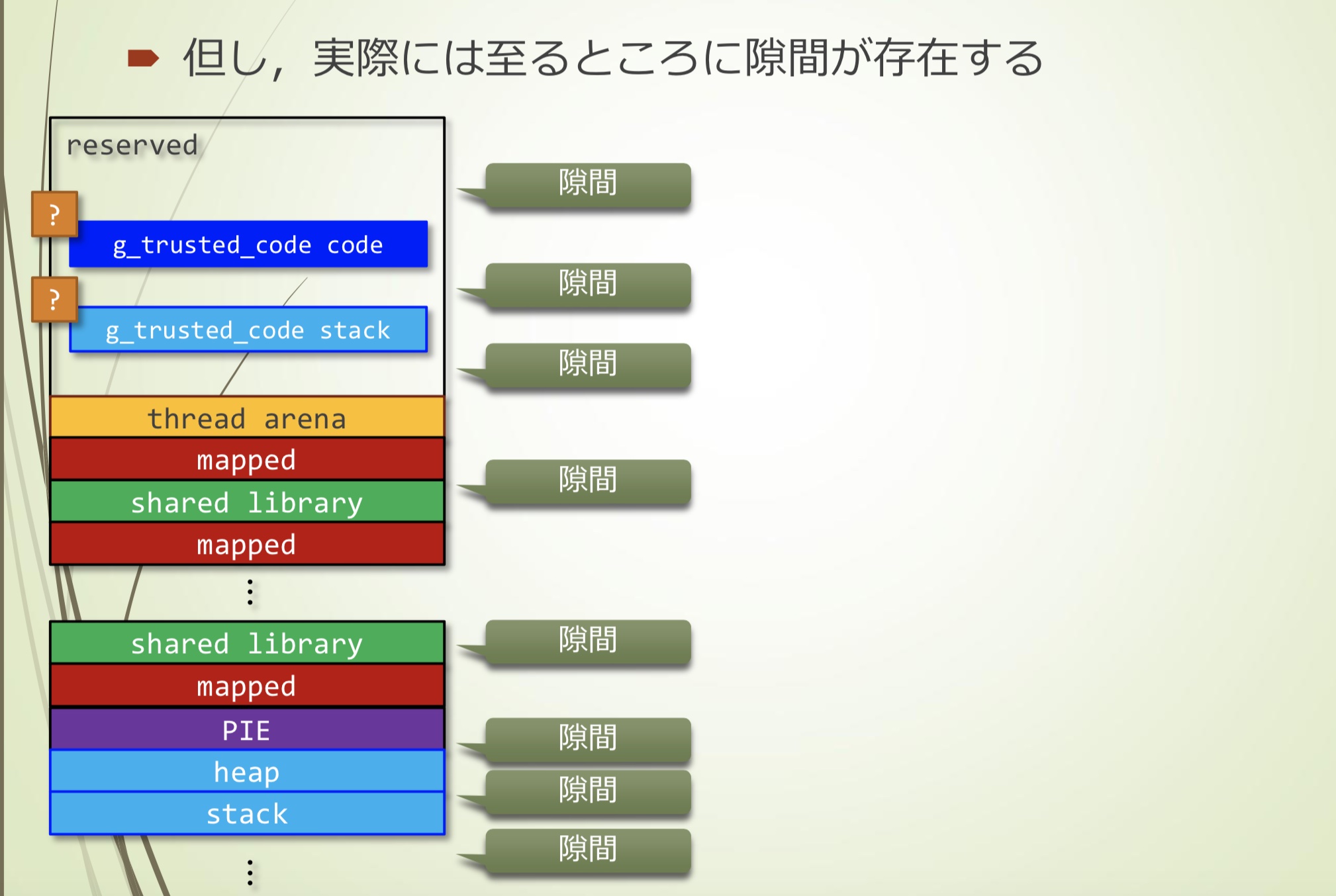 但し，実際には至るところに隙間が存在する

reserved

?

g_trusted_code code

?

g_trusted_code stack

thread arena

mapped

shared library

mapped

⋮

shared library

mapped

PIE

heap

stack

⋮

隙間

隙間

隙間

隙間

隙間

隙間

隙間

隙間